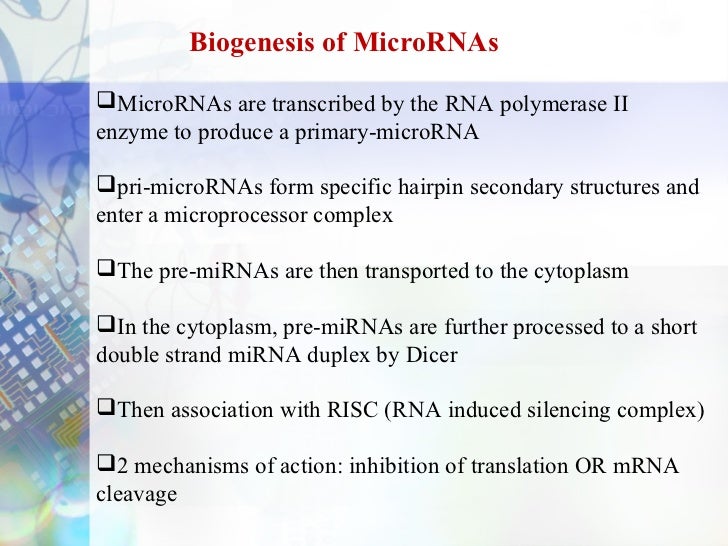 Biogenesis of MicroRNAs

❑MicroRNAs are transcribed by the RNA polymerase II enzyme to produce a primary-microRNA

❑pri-microRNAs form specific hairpin secondary structures and enter a microprocessor complex

❑The pre-miRNAs are then transported to the cytoplasm

❑In the cytoplasm, pre-miRNAs are further processed to a short double strand miRNA duplex by Dicer

❑Then association with RISC (RNA induced silencing complex)

❑2 mechanisms of action: inhibition of translation OR mRNA cleavage